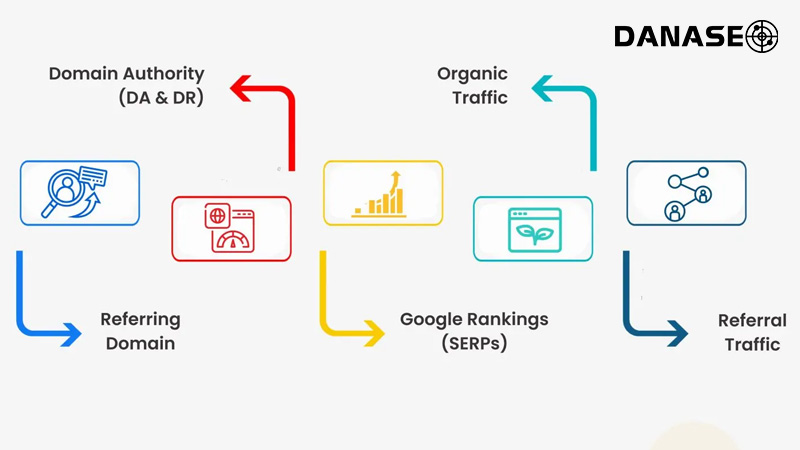 DANASE

Domain Authority
(DA & DR)

Organic
Traffic

Referring
Domain

Google Rankings
(SERPs)

Referral
Traffic